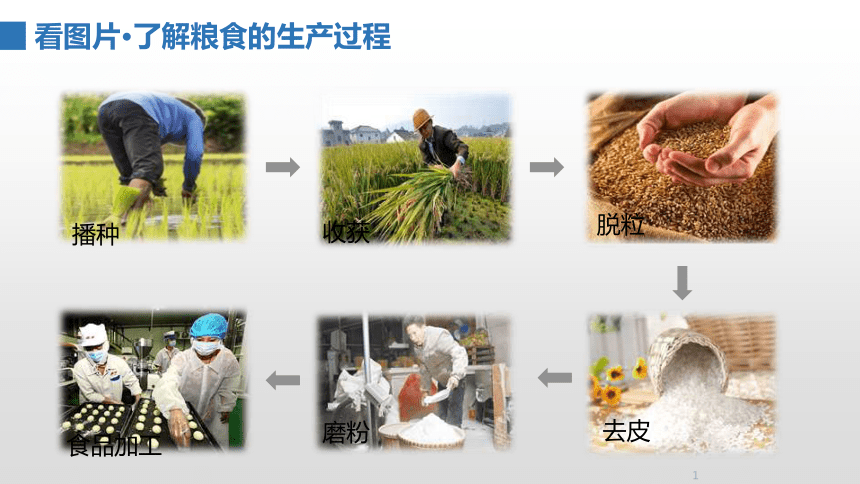 看图片·了解粮食的生产过程

播种

收获

脱粒

去皮

磨粉

食品加工

1